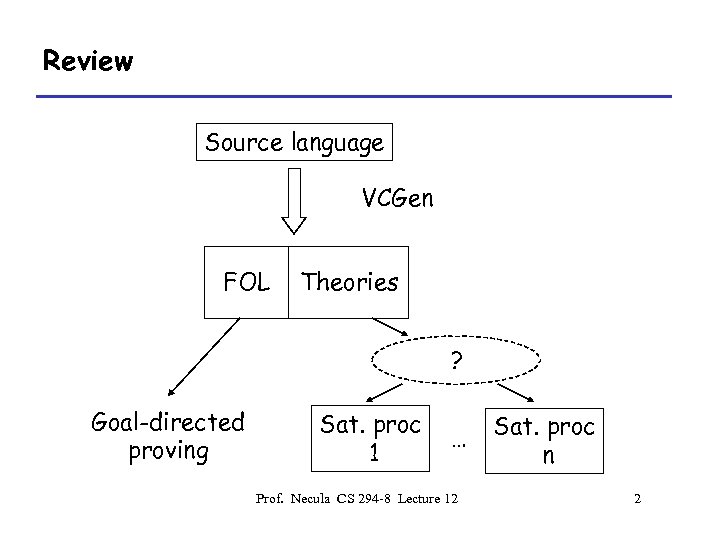 Review

Source language

VCGen

FOL

Theories

?

Goal-directed proving

Sat. proc 1

…

Sat. proc n

Prof. Necula CS 294-8 Lecture 12

2